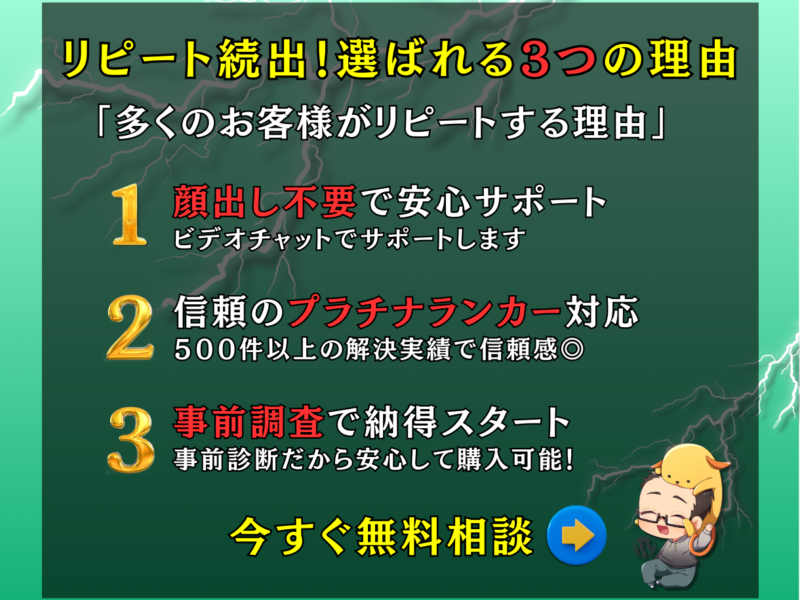 リピート続出!選ばれる3つの理由

「多くのお客様がリピートする理由」

1 顔出し不要で安心サポート
ビデオチャットでサポートします

2 信頼のプラチナランカー対応
500件以上の解決実績で信頼感◎

3 事前調査で納得スタート
事前診断だから安心して購入可能!

今すぐ無料相談